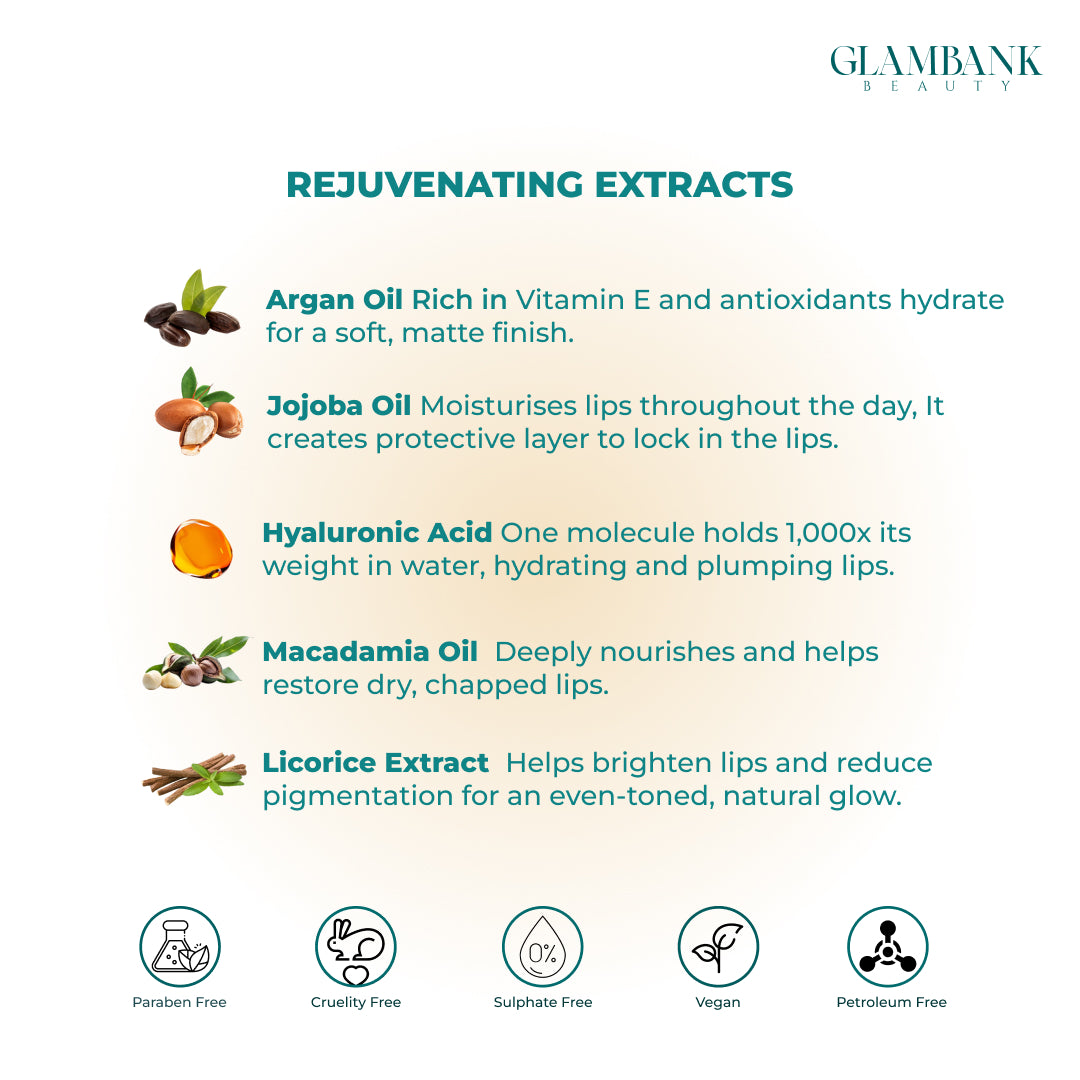 GLAMBANK
BEAUTY

REJUVENATING EXTRACTS

Argan Oil Rich in Vitamin E and antioxidants hydrate for a soft, matte finish.

Jojoba Oil Moisturises lips throughout the day, It creates protective layer to lock in the lips.

Hyaluronic Acid One molecule holds 1,000x its weight in water, hydrating and plumping lips.

Macadamia Oil Deeply nourishes and helps restore dry, chapped lips.

Licorice Extract Helps brighten lips and reduce pigmentation for an even-toned, natural glow.

0%

Paraben Free

Cruelity Free

Sulphate Free

Vegan

Petroleum Free